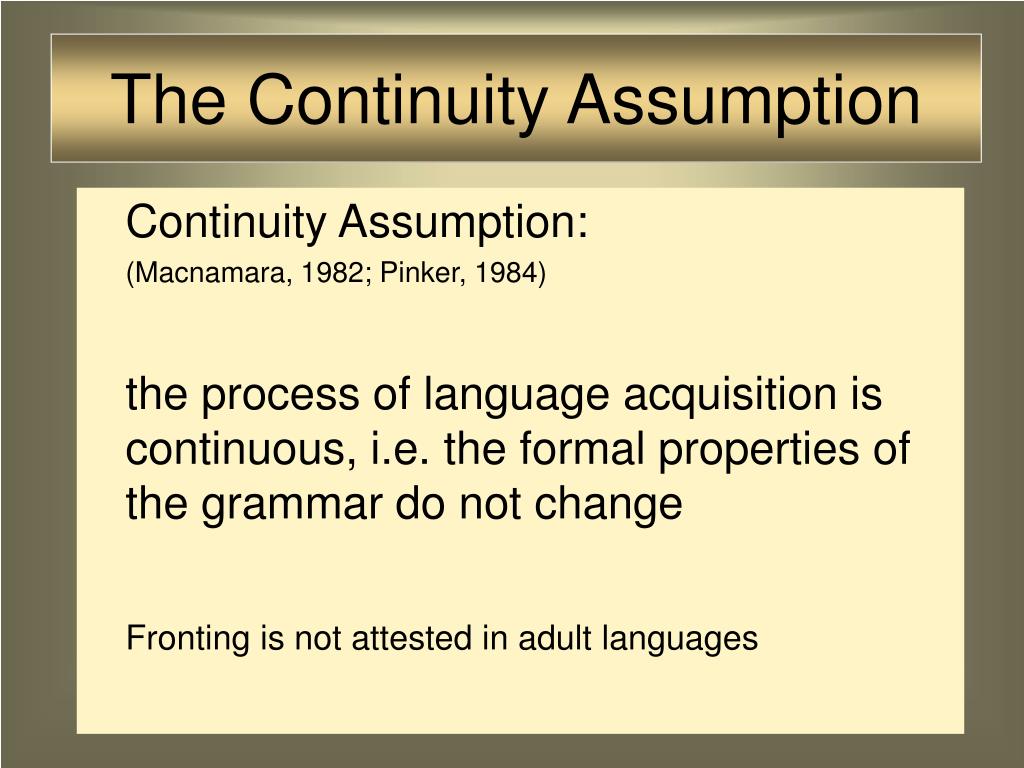 The Continuity Assumption

Continuity Assumption:
(Macnamara, 1982; Pinker, 1984)

the process of language acquisition is continuous, i.e. the formal properties of the grammar do not change

Fronting is not attested in adult languages